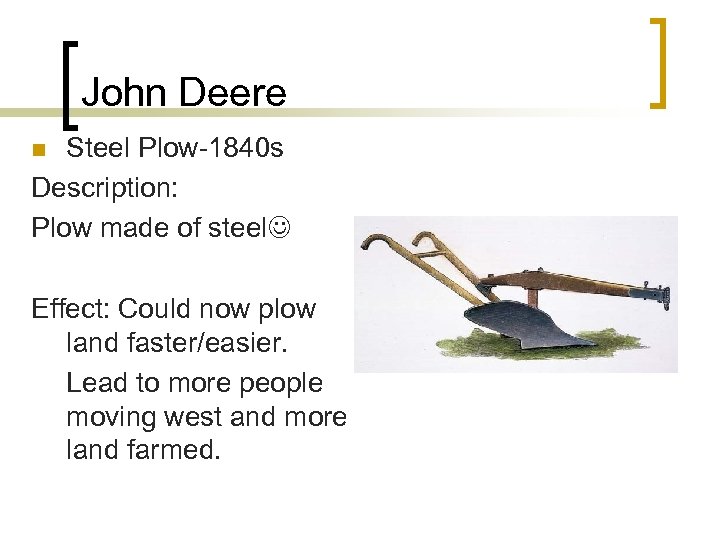 John Deere

Steel Plow-1840s

Description:

Plow made of steel☺

Effect: Could now plow land faster/easier.

Lead to more people moving west and more land farmed.